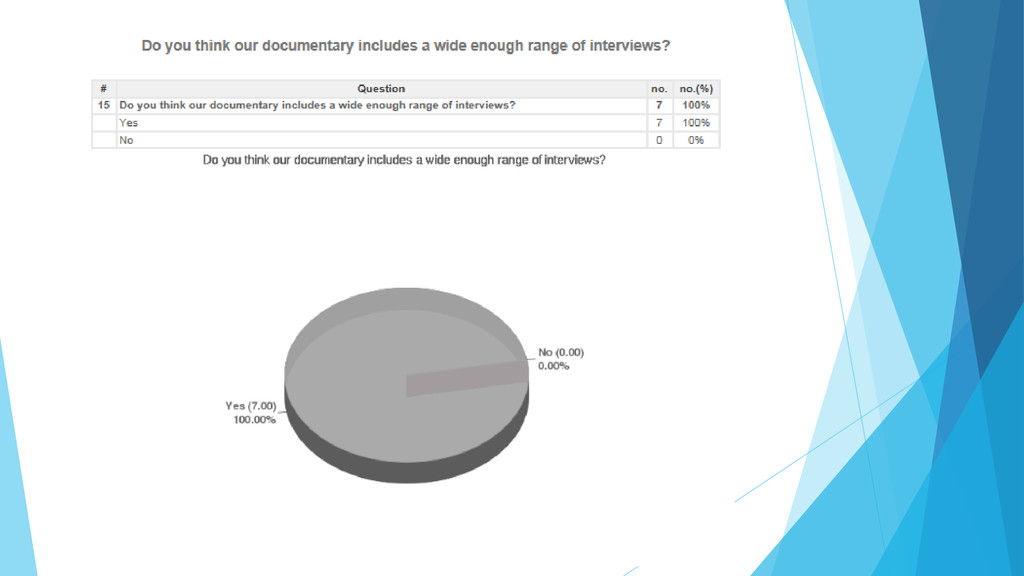 Do you think our documentary includes a wide enough range of interviews?

| # | Question | no. | no.(%) |
|---|---|---|---|
| 15 | Do you think our documentary includes a wide enough range of interviews? | 7 | 100% |
| | Yes | 7 | 100% |
| | No | 0 | 0% |

Do you think our documentary includes a wide enough range of interviews?

No (0.00)
0.00%

Yes (7.00)
100.00%